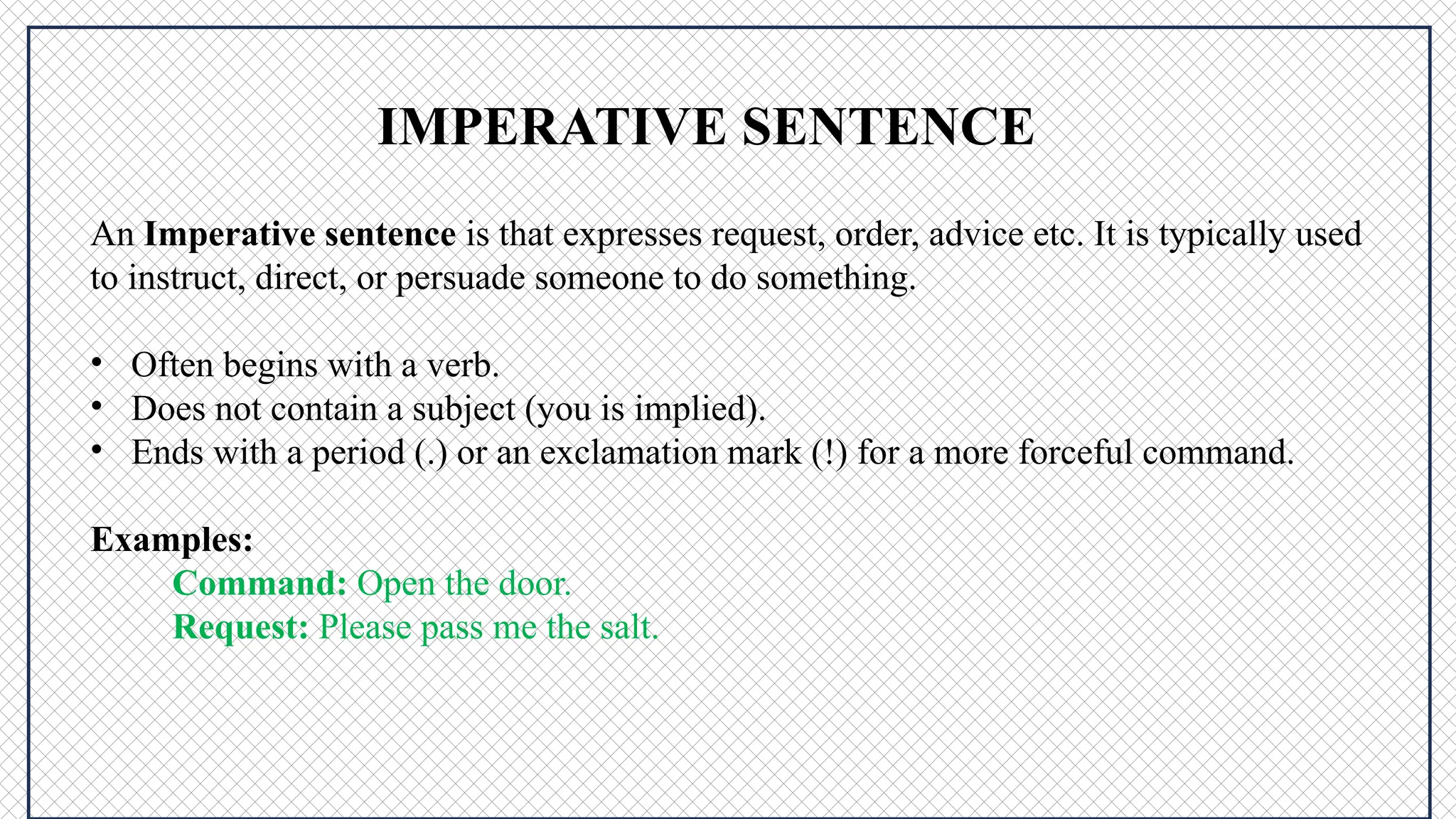 IMPERATIVE SENTENCE

An Imperative sentence is that expresses request, order, advice etc. It is typically used to instruct, direct, or persuade someone to do something.

• Often begins with a verb.
• Does not contain a subject (you is implied).
• Ends with a period (.) or an exclamation mark (!) for a more forceful command.

Examples:
Command: Open the door.
Request: Please pass me the salt.